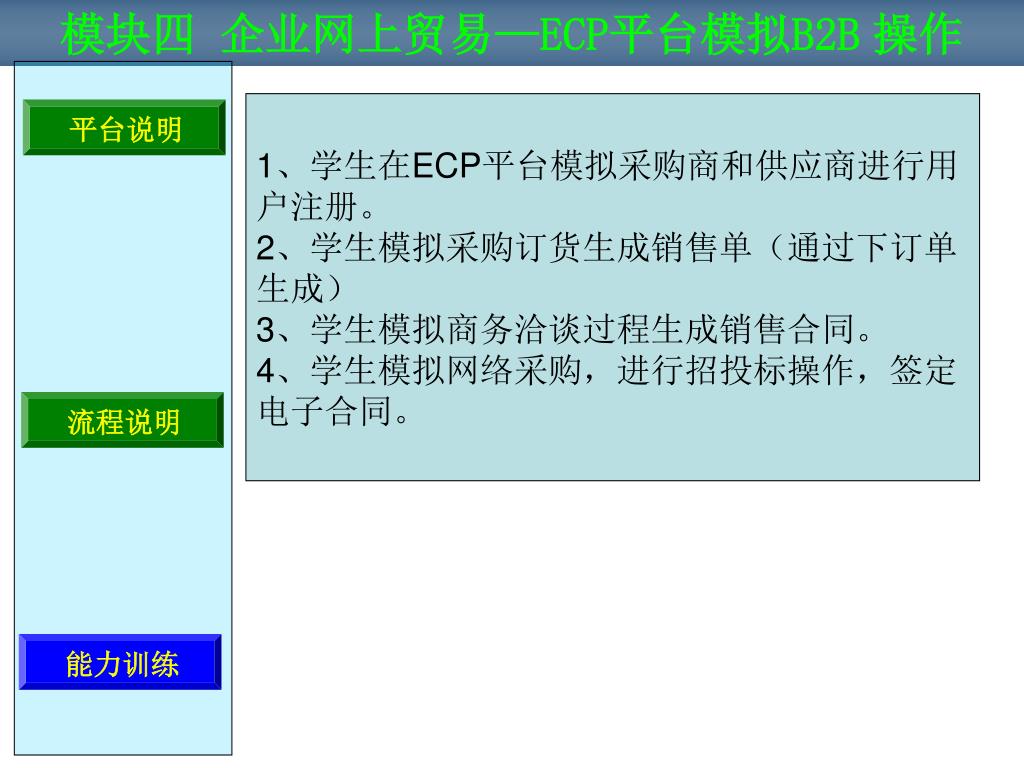 模块四 企业网上贸易—ECP平台模拟B2B 操作

平台说明

流程说明

能力训练

1、学生在ECP平台模拟采购商和供应商进行用户注册。
2、学生模拟采购订货生成销售单（通过下订单生成）
3、学生模拟商务洽谈过程生成销售合同。
4、学生模拟网络采购，进行招投标操作，签定电子合同。